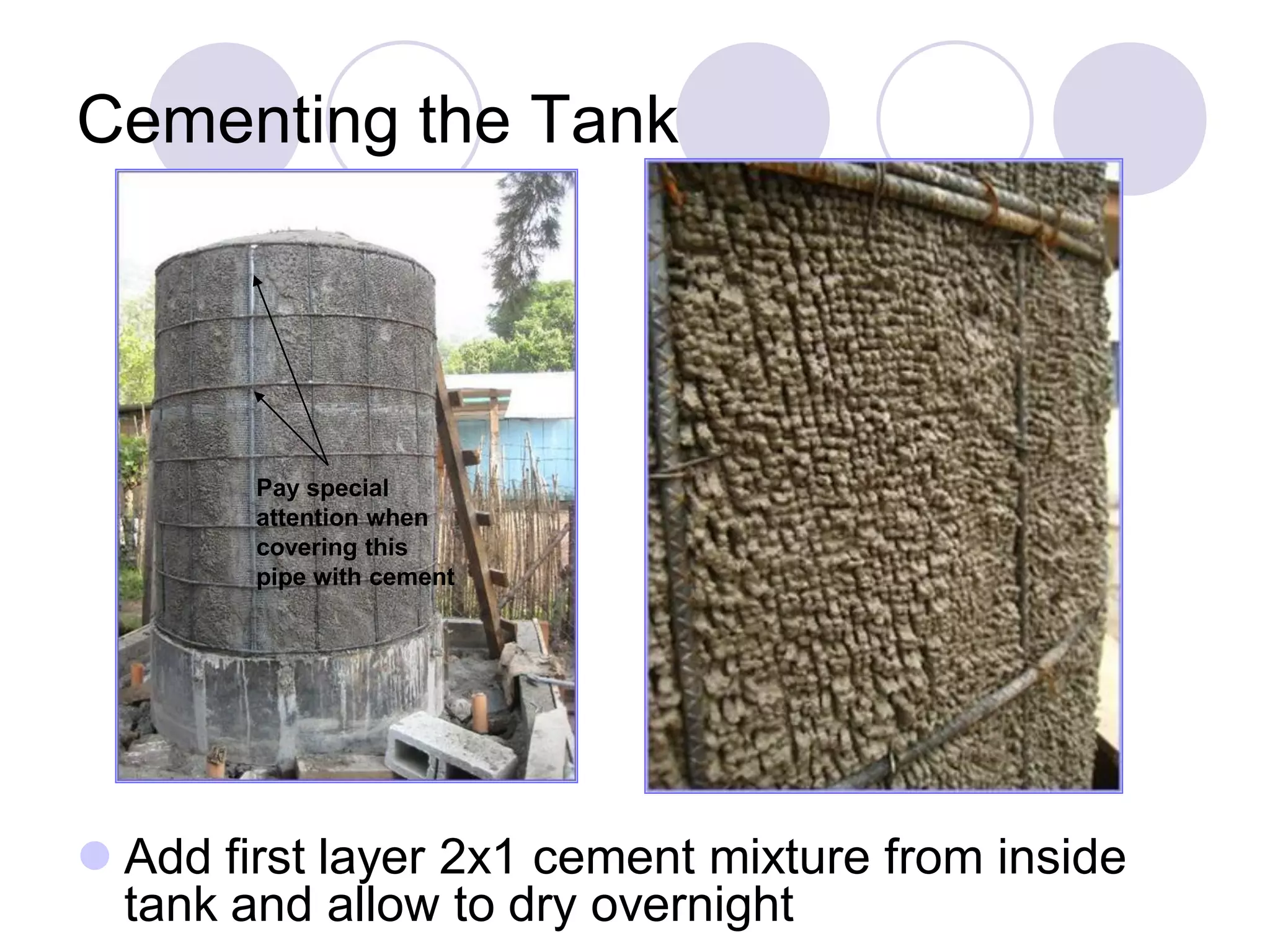 Cementing the Tank

Pay special attention when covering this pipe with cement

Add first layer 2x1 cement mixture from inside tank and allow to dry overnight